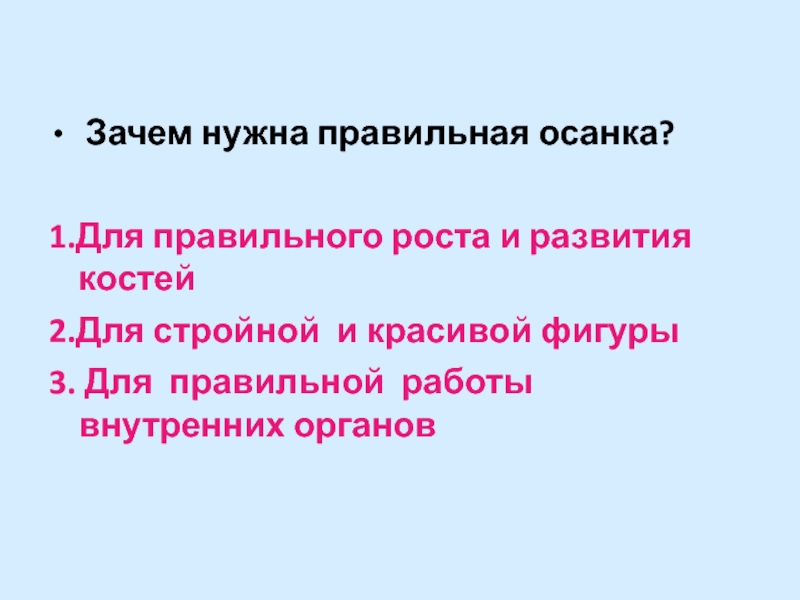 • Зачем нужна правильная осанка?

1.Для правильного роста и развития костей

2.Для стройной и красивой фигуры

3. Для правильной работы внутренних органов